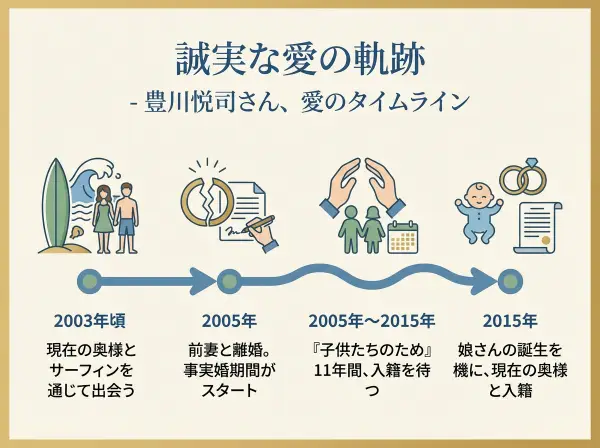 誠実な愛の軌跡
- 豊川悦司さん、愛のタイムライン

2003年頃
現在の奥様とサーフィンを通じて出会う

2005年
前妻と離婚。事実婚期間がスタート

2005年〜2015年
『子供たちのため』11年間、入籍を待つ

2015年
娘さんの誕生を機に、現在の奥様と入籍